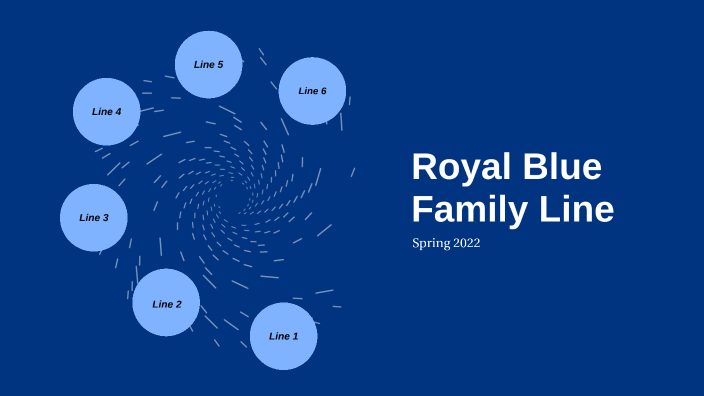 Line 5

Line 6

Line 4

Line 3

Line 2

Line 1

Royal Blue Family Line

Spring 2022